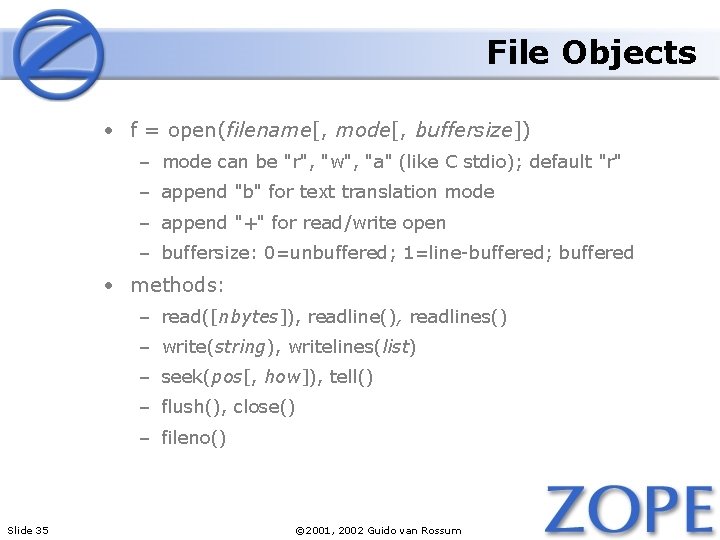 File Objects

• f = open(filename[, mode[, buffersize])
  – mode can be "r", "w", "a" (like C stdio); default "r"
  – append "b" for text translation mode
  – append "+" for read/write open
  – buffersize: 0=unbuffered; 1=line-buffered; buffered
• methods:
  – read([nbytes]), readline(), readlines()
  – write(string), writelines(list)
  – seek(pos[, how]), tell()
  – flush(), close()
  – fileno()

Slide 35

©2001, 2002 Guido van Rossum

ZOPE